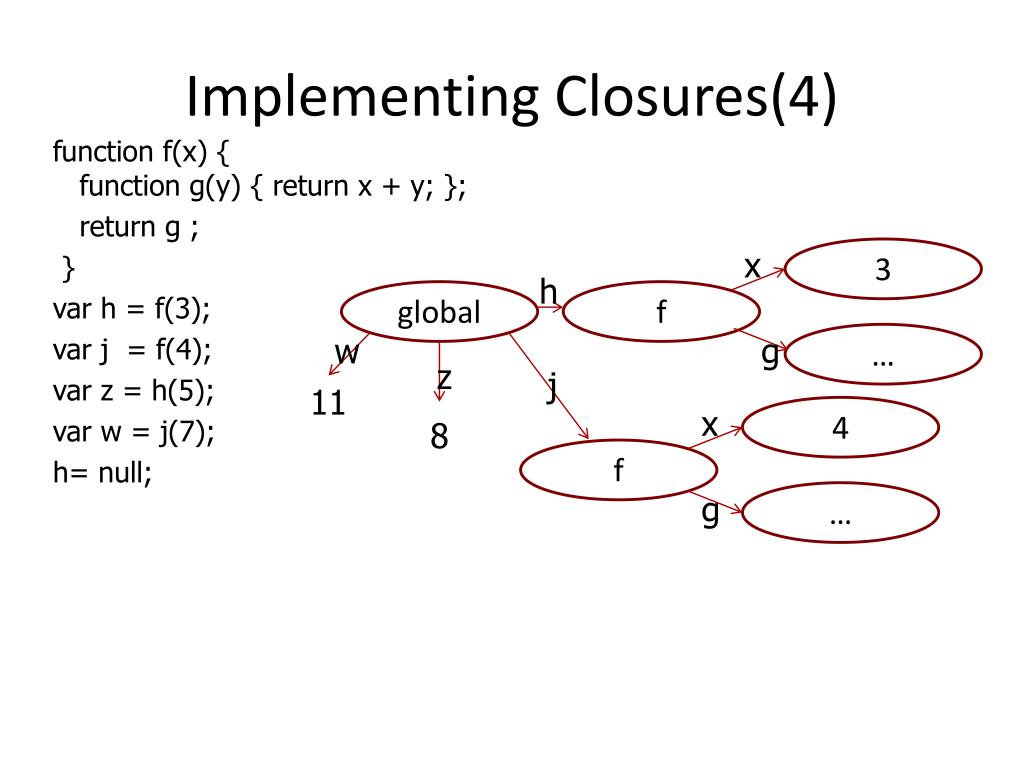 Implementing Closures(4)

function f(x) {
function g(y) { return x + y; };
return g ;
}
var h = f(3);
var j = f(4);
var z = h(5);
var w = j(7);
h= null;

global
h
f
x
3
g
…
w
11
z
8
j
f
x
4
g
…